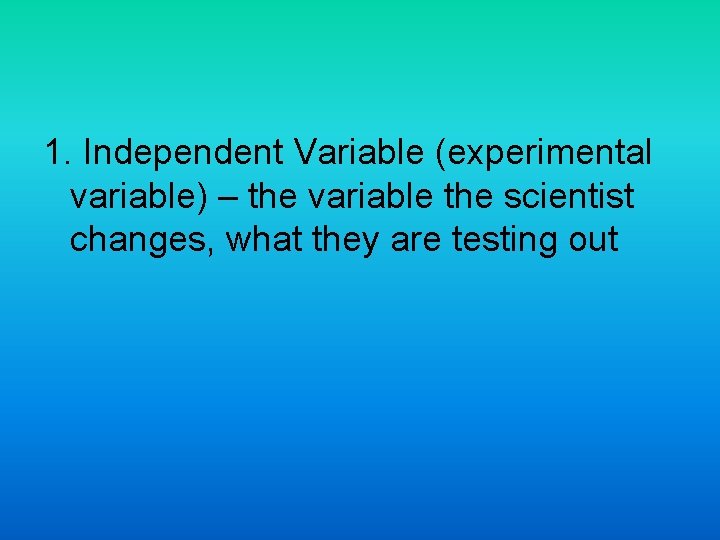 1. Independent Variable (experimental variable) – the variable the scientist changes, what they are testing out